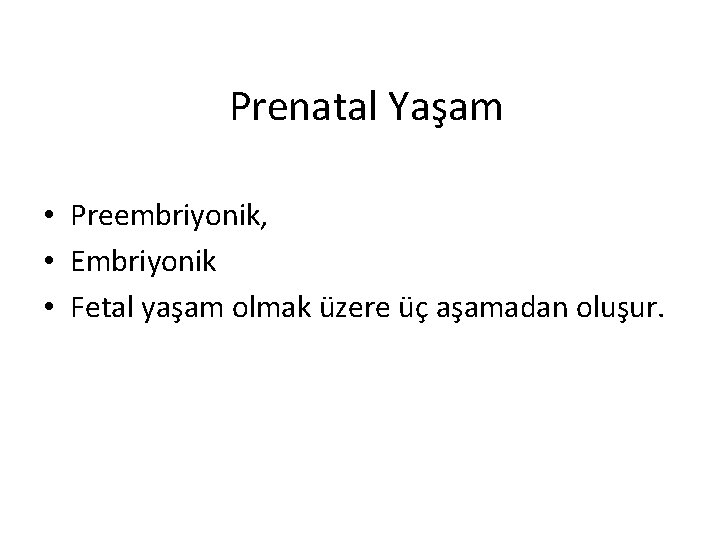 Prenatal Yaşam

• Preembriyonik,
• Embriyonik
• Fetal yaşam olmak üzere üç aşamadan oluşur.